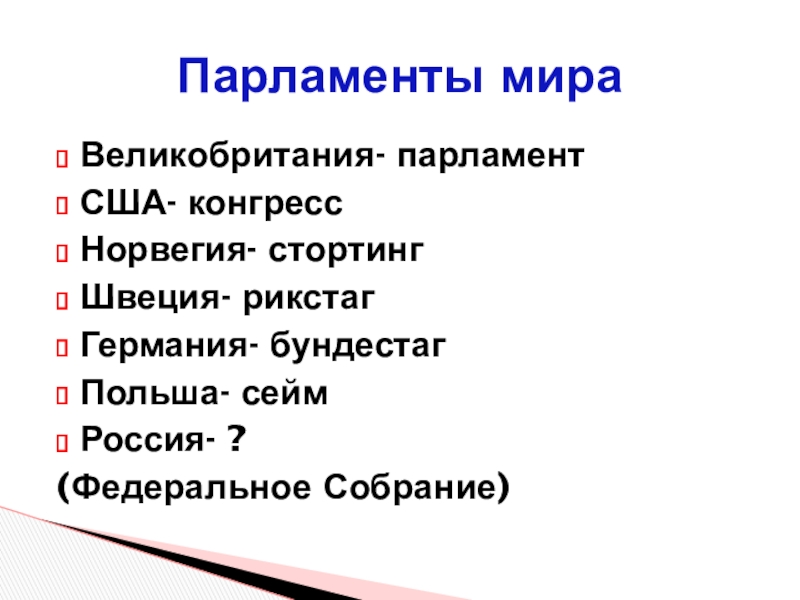 Парламенты мира

Великобритания- парламент
США- конгресс
Норвегия- стортинг
Швеция- рикстаг
Германия- бундестаг
Польша- сейм
Россия- ?
(Федеральное Собрание)